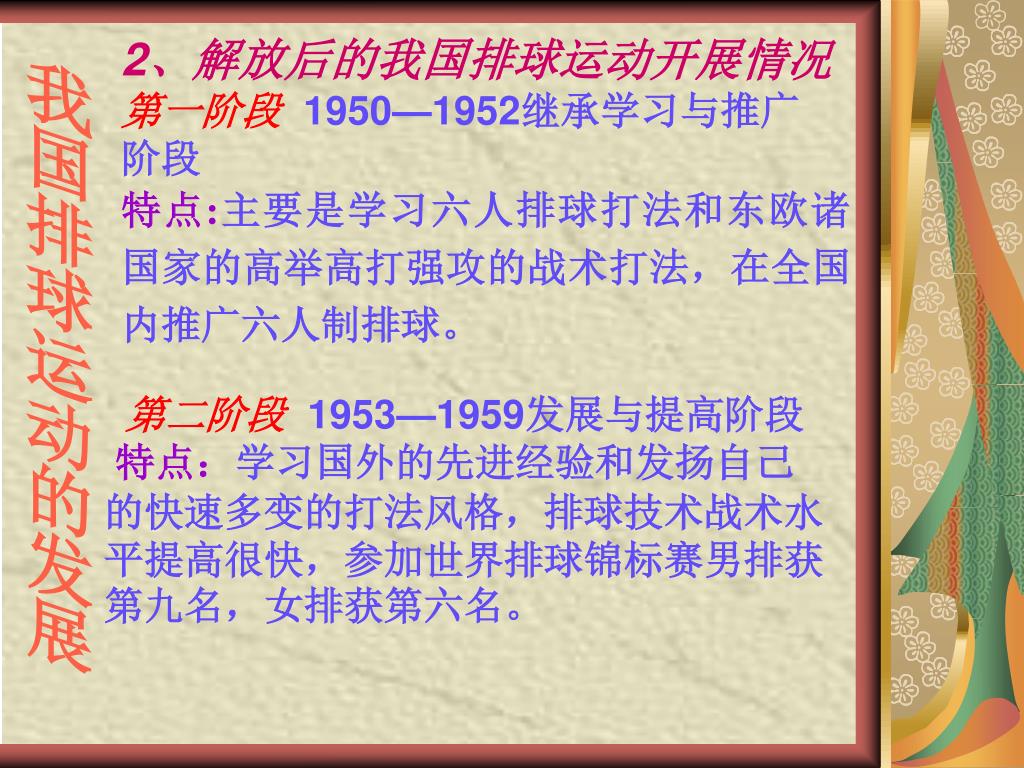 我国排球运动的发展

2、解放后的我国排球运动开展情况
第一阶段 1950—1952继承学习与推广阶段
特点:主要是学习六人排球打法和东欧诸国家的高举高打强攻的战术打法，在全国内推广六人制排球。

第二阶段 1953—1959发展与提高阶段
特点：学习国外的先进经验和发扬自己的快速多变的打法风格，排球技术战术水平提高很快，参加世界排球锦标赛男排获第九名，女排获第六名。